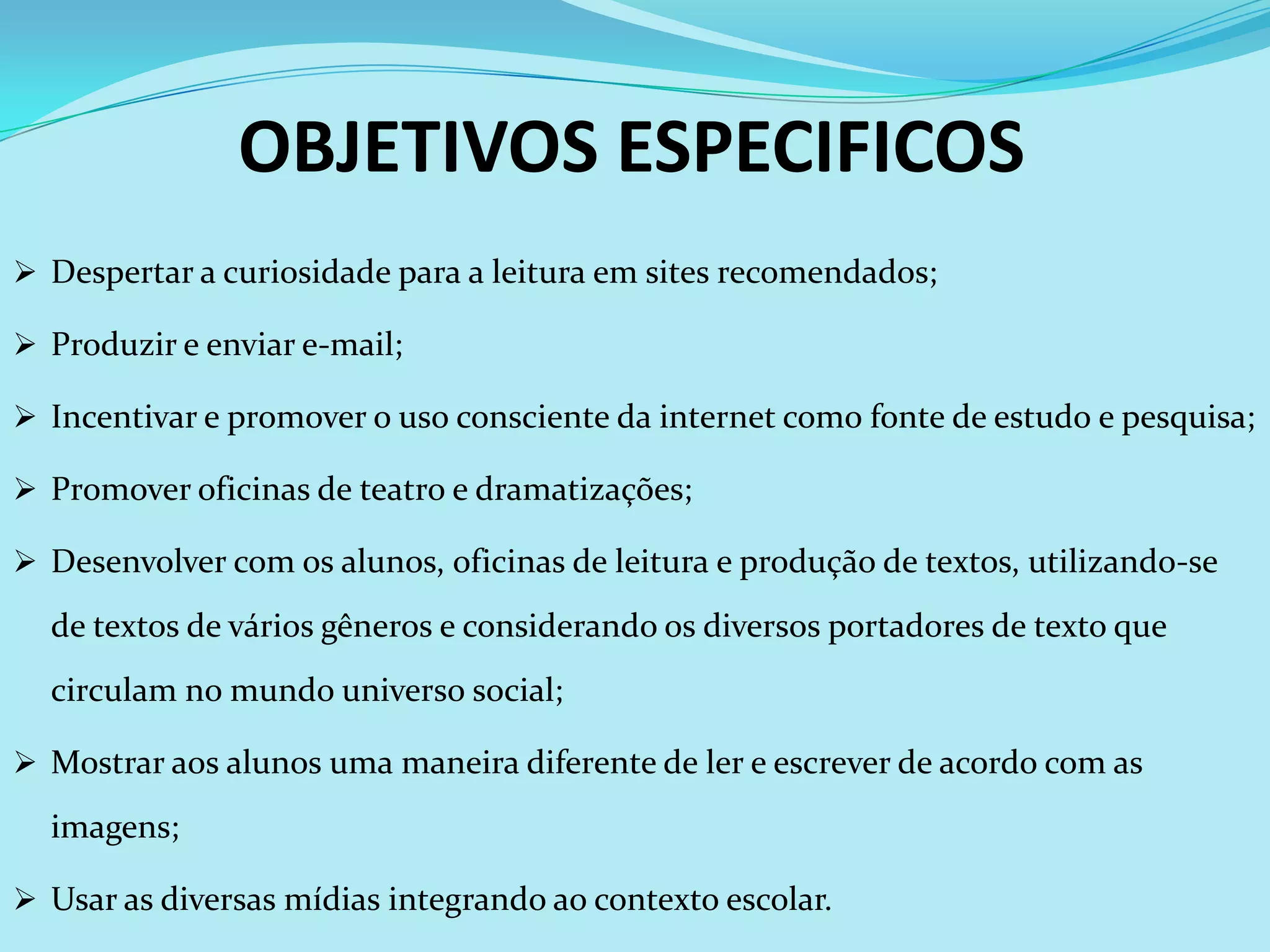 OBJETIVOS ESPECIFICOS

➢ Despertar a curiosidade para a leitura em sites recomendados;

➢ Produzir e enviar e-mail;

➢ Incentivar e promover o uso consciente da internet como fonte de estudo e pesquisa;

➢ Promover oficinas de teatro e dramatizações;

➢ Desenvolver com os alunos, oficinas de leitura e produção de textos, utilizando-se de textos de vários gêneros e considerando os diversos portadores de texto que circulam no mundo universo social;

➢ Mostrar aos alunos uma maneira diferente de ler e escrever de acordo com as imagens;

➢ Usar as diversas mídias integrando ao contexto escolar.